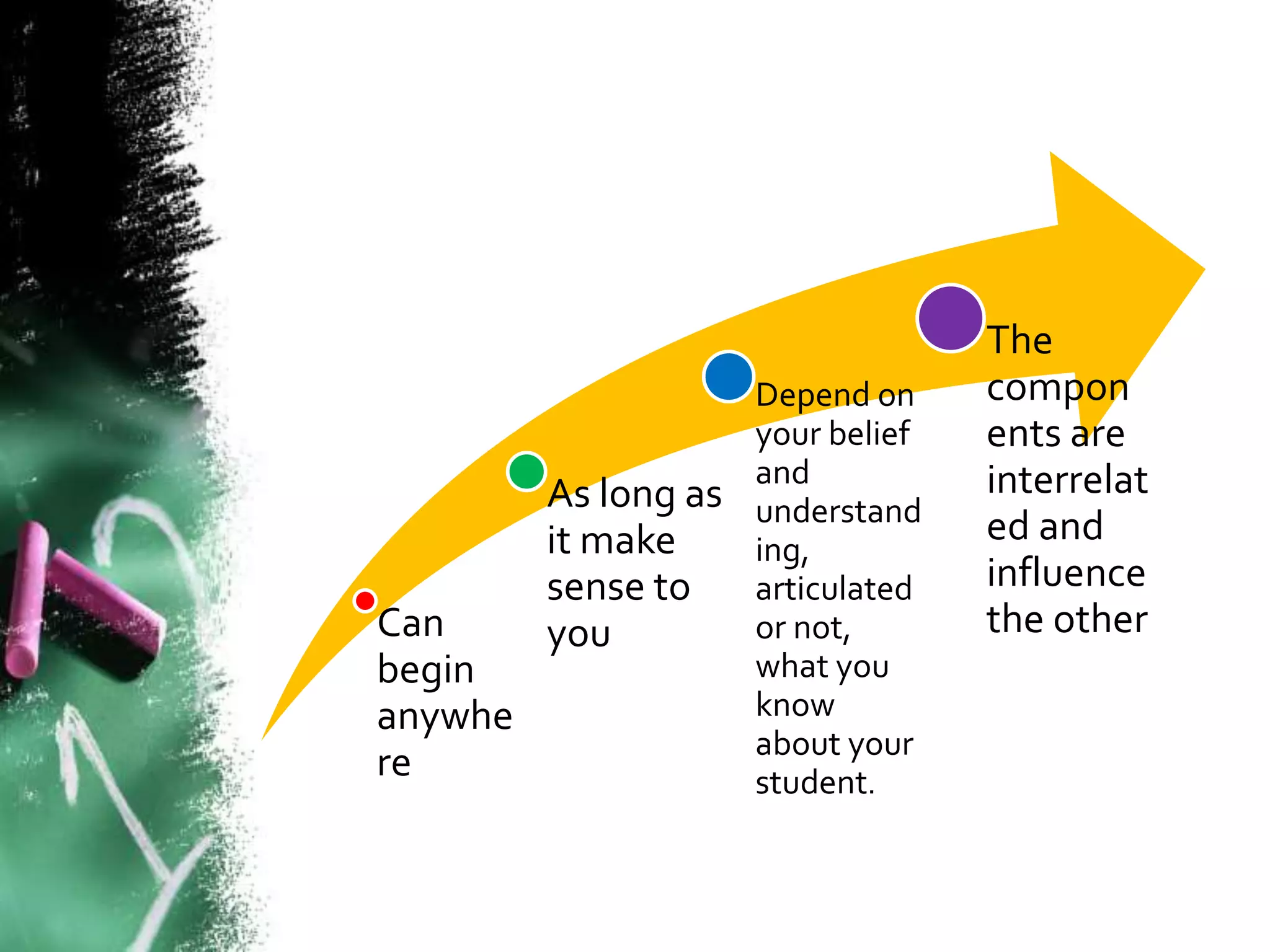 Can begin anywhere

As long as it make sense to you

Depend on your belief and understanding, articulated or not, what you know about your student.

The components are interrelated and influence the other